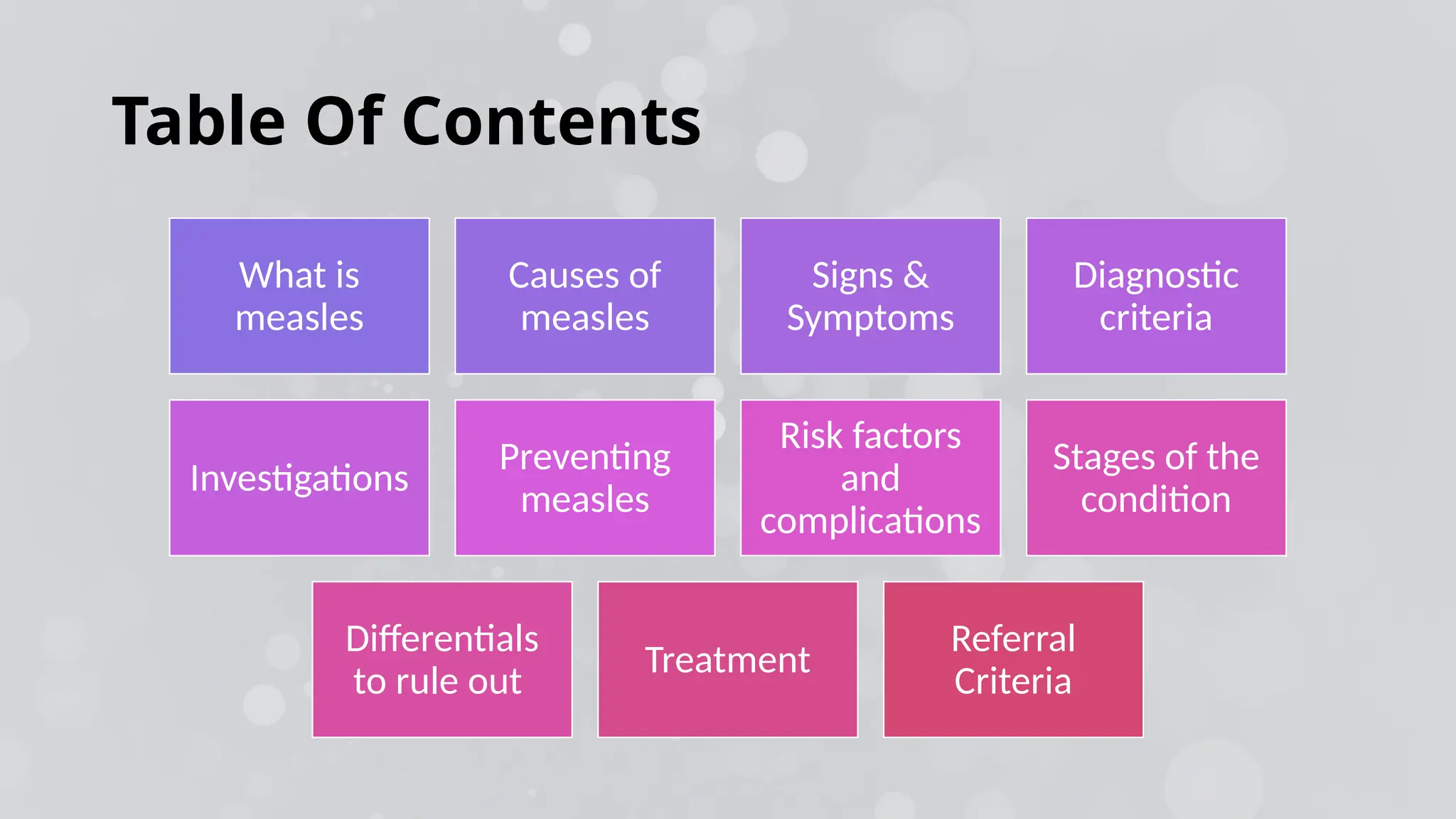 Table Of Contents

What is measles

Causes of measles

Signs & Symptoms

Diagnostic criteria

Investigations

Preventing measles

Risk factors and complications

Stages of the condition

Differentials to rule out

Treatment

Referral Criteria